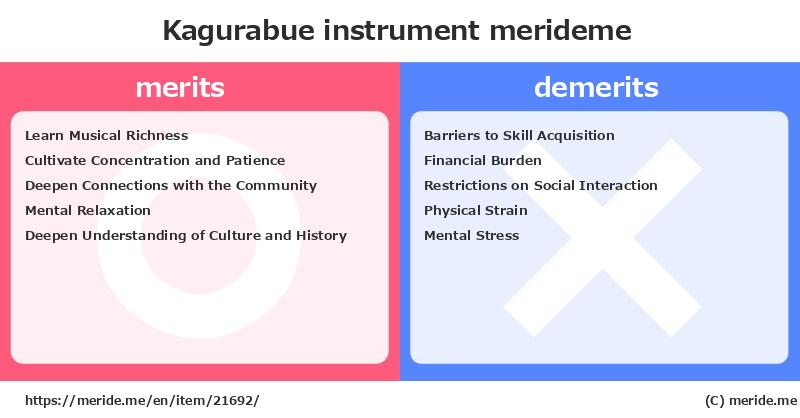 Kagurabue instrument merideme

merits

Learn Musical Richness
Cultivate Concentration and Patience
Deepen Connections with the Community
Mental Relaxation
Deepen Understanding of Culture and History

demerits

Barriers to Skill Acquisition
Financial Burden
Restrictions on Social Interaction
Physical Strain
Mental Stress

https://meride.me/en/item/21692/

(C) meride.me